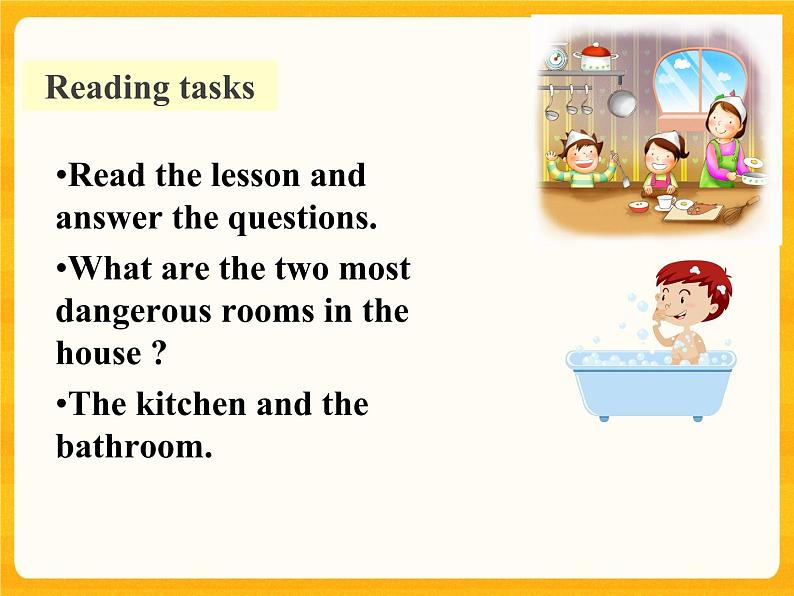 Reading tasks

•Read the lesson and answer the questions.

•What are the two most dangerous rooms in the house ?

•The kitchen and the bathroom.